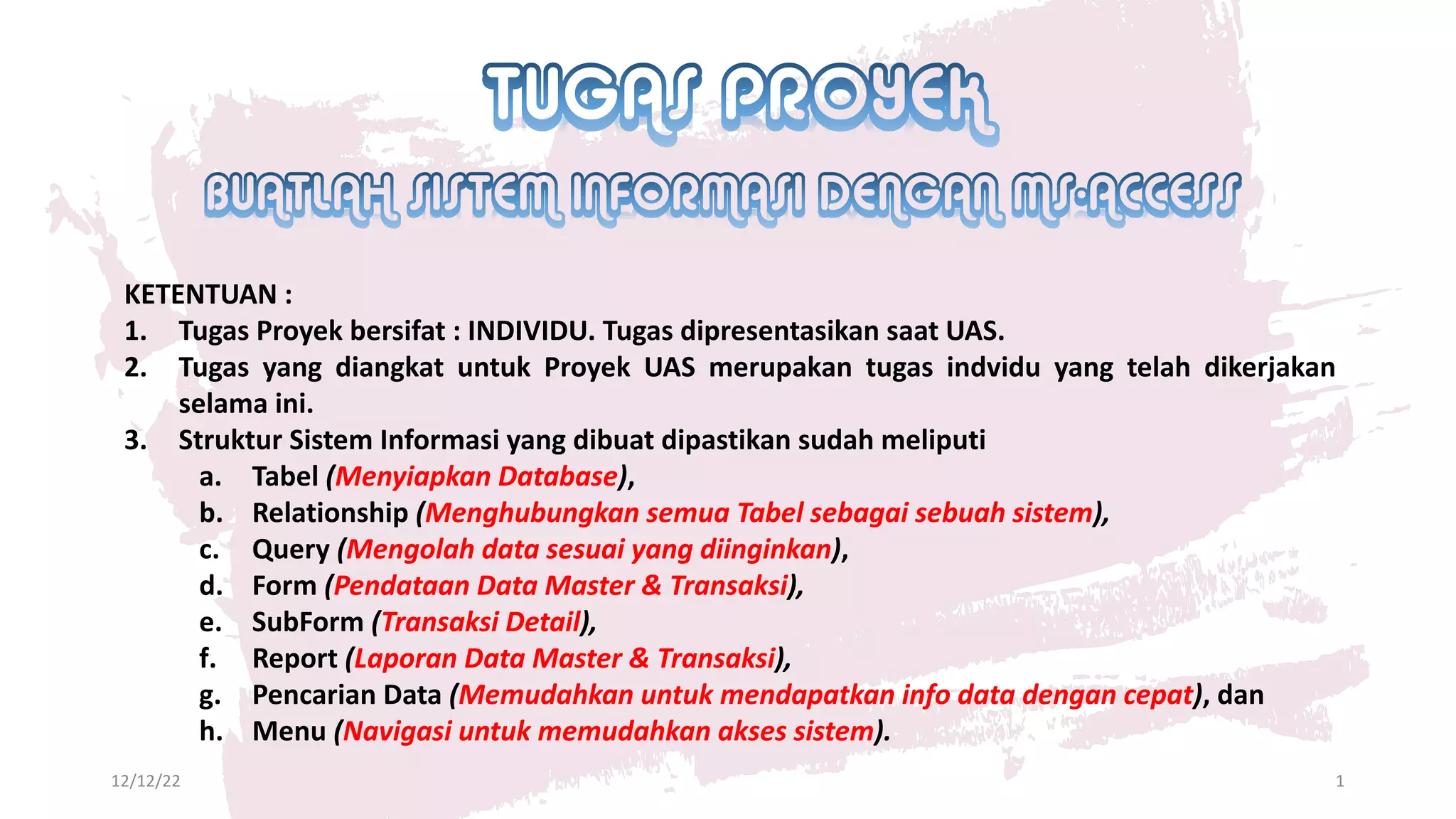 TUGAS PROYEK

BUATLAH SISTEM INFORMASI DENGAN MS-ACCESS

KETENTUAN :
1. Tugas Proyek bersifat : INDIVIDU. Tugas dipresentasikan saat UAS.
2. Tugas yang diangkat untuk Proyek UAS merupakan tugas indvidu yang telah dikerjakan selama ini.
3. Struktur Sistem Informasi yang dibuat dipastikan sudah meliputi
a. Tabel (Menyiapkan Database),
b. Relationship (Menghubungkan semua Tabel sebagai sebuah sistem),
c. Query (Mengolah data sesuai yang diinginkan),
d. Form (Pendataan Data Master & Transaksi),
e. SubForm (Transaksi Detail),
f. Report (Laporan Data Master & Transaksi),
g. Pencarian Data (Memudahkan untuk mendapatkan info data dengan cepat), dan
h. Menu (Navigasi untuk memudahkan akses sistem).

12/12/22

1